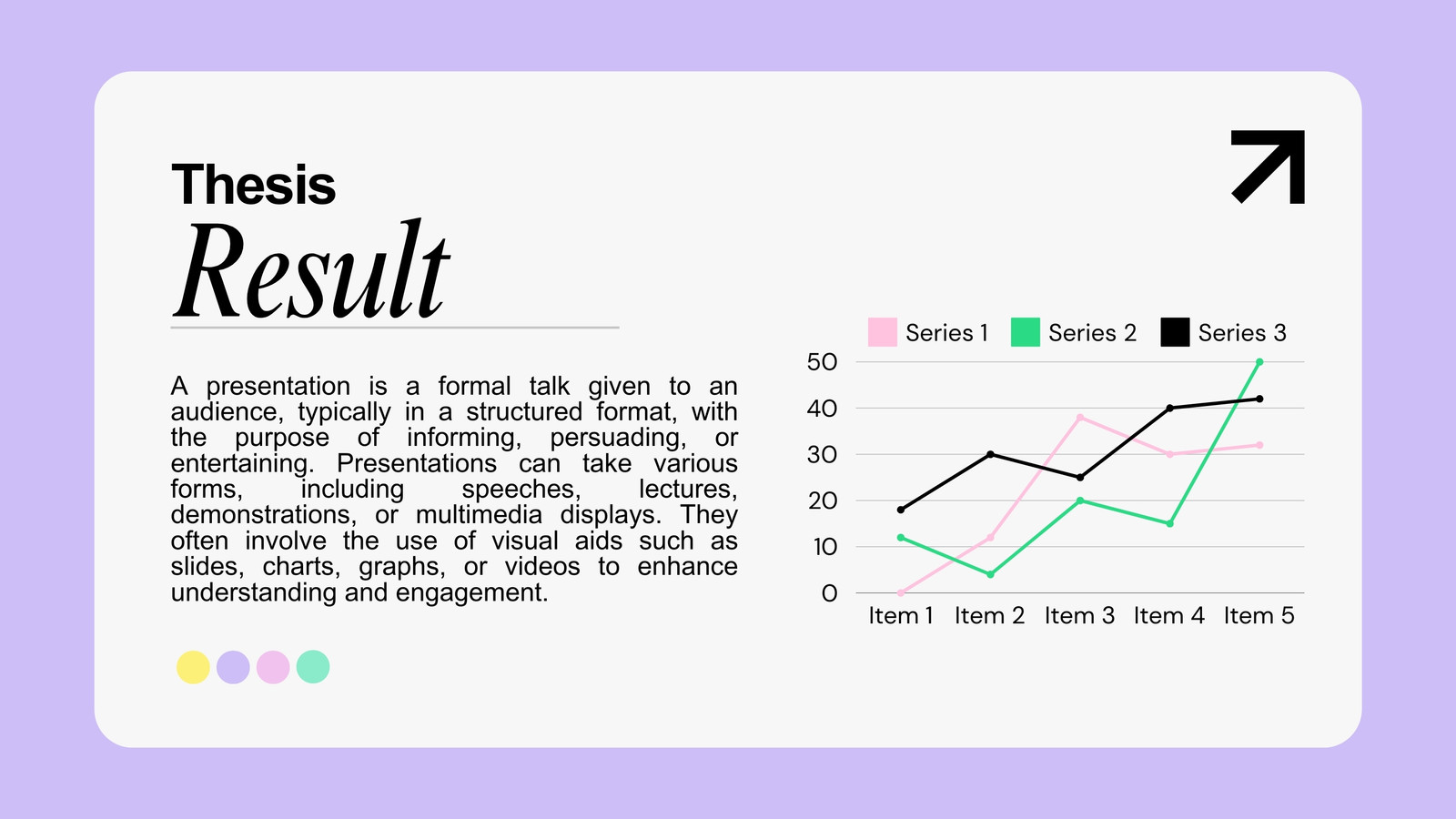 Thesis
Result

A presentation is a formal talk given to an audience, typically in a structured format, with the purpose of informing, persuading, or entertaining. Presentations can take various forms, including speeches, lectures, demonstrations, or multimedia displays. They often involve the use of visual aids such as slides, charts, graphs, or videos to enhance understanding and engagement.

Series 1 Series 2 Series 3

50
40
30
20
10
0

Item 1 Item 2 Item 3 Item 4 Item 5